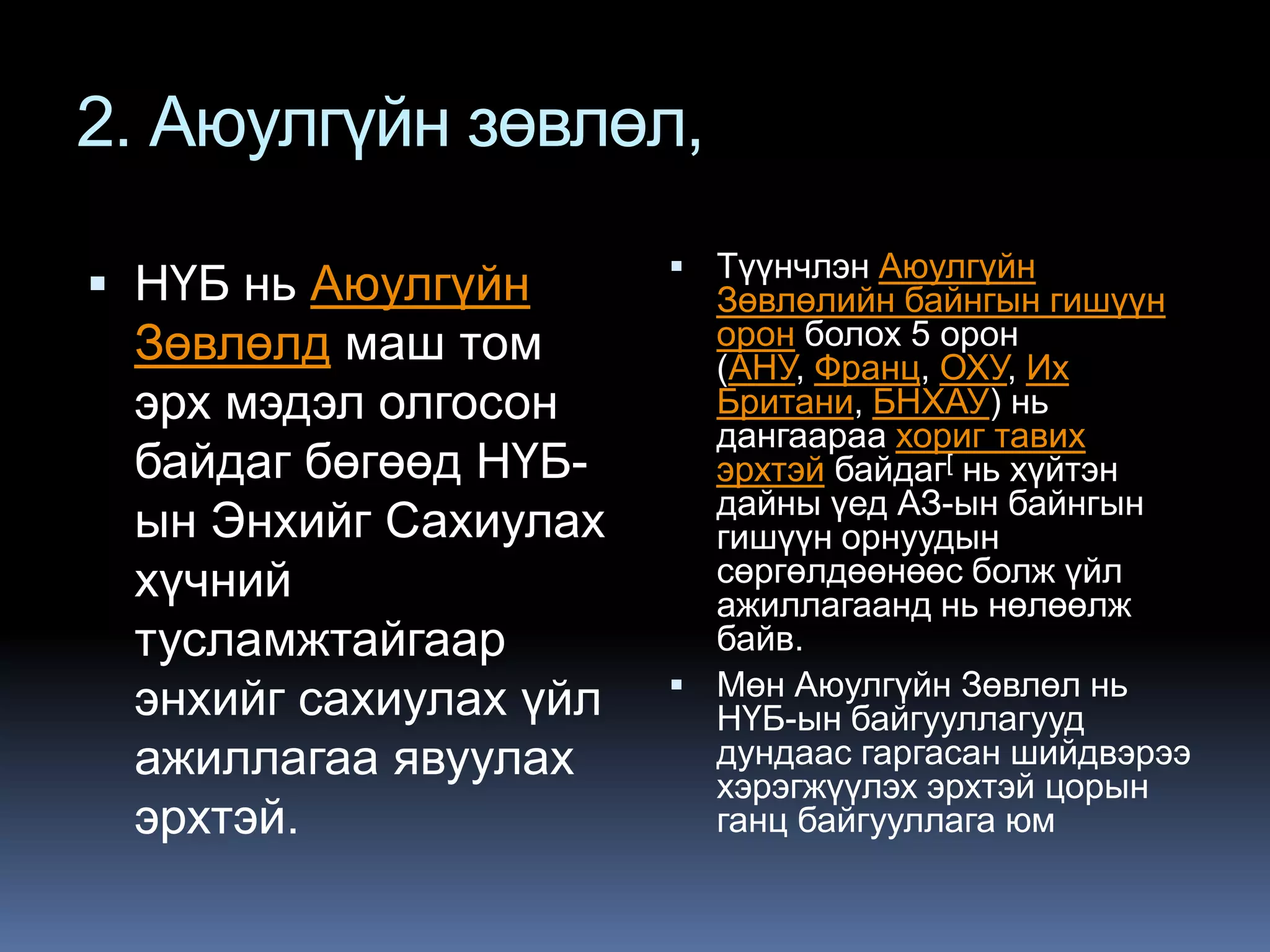 2. Аюулгүйн зөвлөл,

▪ НҮБ нь Аюулгүйн Зөвлөлд маш том эрх мэдэл олгосон байдаг бөгөөд НҮБ-ын Энхийг Сахиулах хүчний тусламжтайгаар энхийг сахиулах үйл ажиллагаа явуулах эрхтэй.

▪ Түүнчлэн Аюулгүйн Зөвлөлийн байнгын гишүүн орон болох 5 орон (АНУ, Франц, ОХУ, Их Британи, БНХАУ) нь дангаараа хориг тавих эрхтэй байдаг[ нь хүйтэн дайны үед АЗ-ын байнгын гишүүн орнуудын сөргөлдөөнөөс болж үйл ажиллагаанд нь нөлөөлж байв.

▪ Мөн Аюулгүйн Зөвлөл нь НҮБ-ын байгууллагууд дундаас гаргасан шийдвэрээ хэрэгжүүлэх эрхтэй цорын ганц байгууллага юм